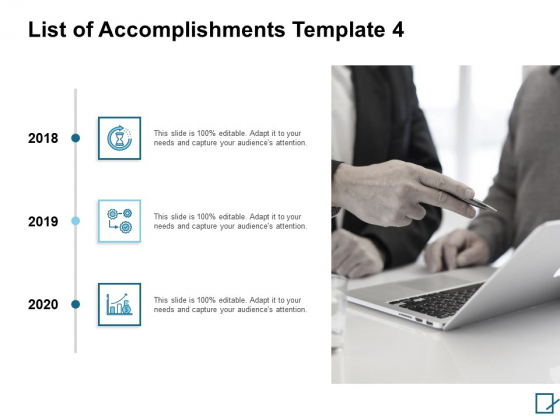 List of Accomplishments Template 4

2018

This slide is 100% editable. Adapt it to your needs and capture your audience's attention.

2019

This slide is 100% editable. Adapt it to your needs and capture your audience's attention.

2020

This slide is 100% editable. Adapt it to your needs and capture your audience's attention.